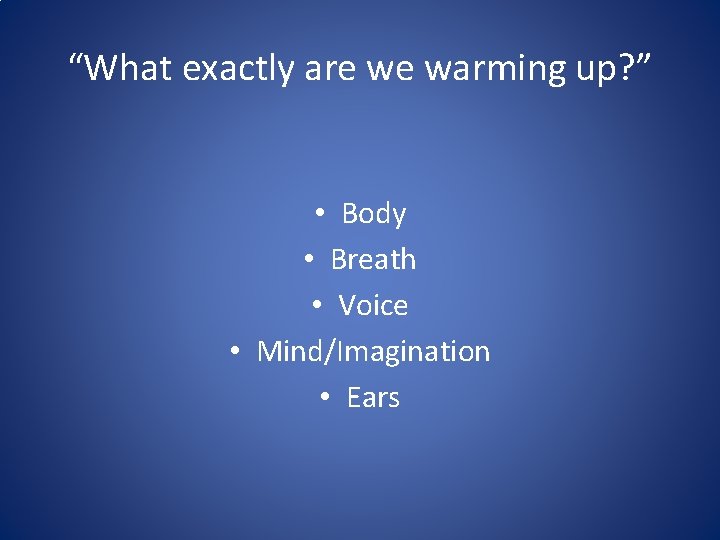 “What exactly are we warming up?”

• Body
• Breath
• Voice
• Mind/Imagination
• Ears